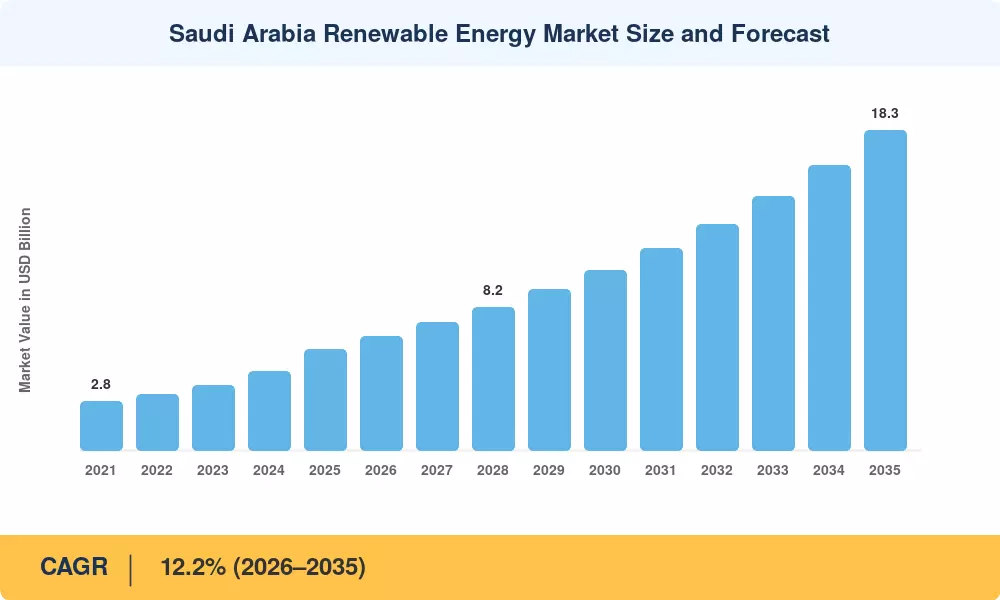 Saudi Arabia Renewable Energy Market Size and Forecast

Market Value in USD Billion

2.8

8.2

18.3

2021 2022 2023 2024 2025 2026 2027 2028 2029 2030 2031 2032 2033 2034 2035

CAGR | 12.2% (2026–2035)